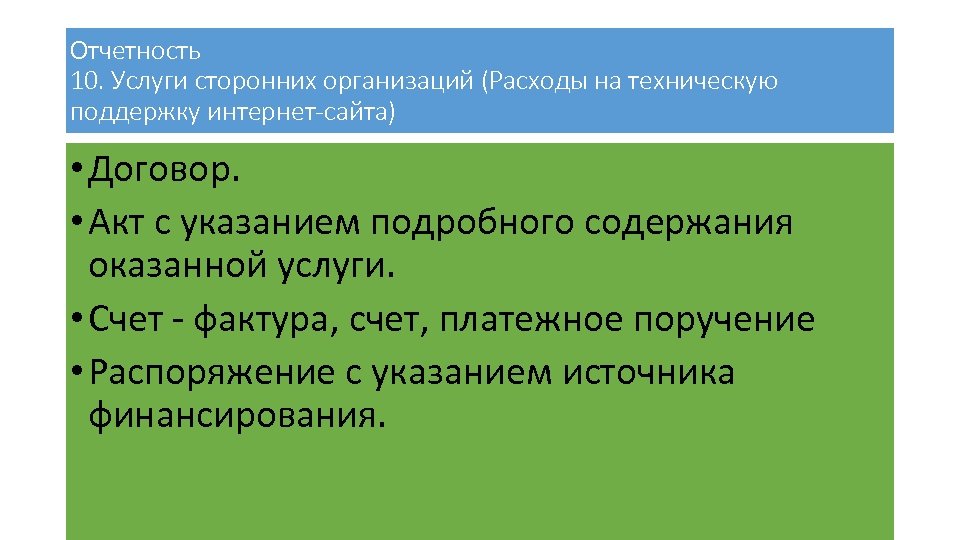 Отчетность
10. Услуги сторонних организаций (Расходы на техническую поддержку интернет-сайта)

• Договор.
• Акт с указанием подробного содержания оказанной услуги.
• Счет - фактура, счет, платежное поручение
• Распоряжение с указанием источника финансирования.